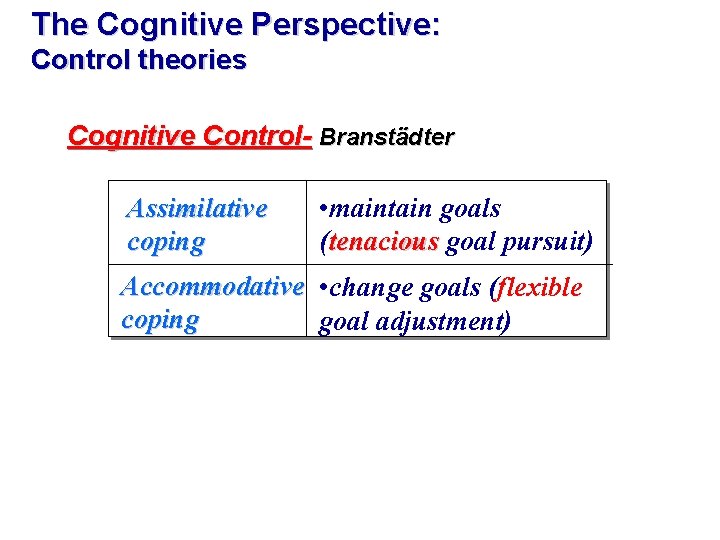 The Cognitive Perspective:
Control theories

Cognitive Control- Branstädter

| Assimilative coping | •maintain goals (tenacious goal pursuit) |
|---|---|
| Accommodative coping | •change goals (flexible goal adjustment) |